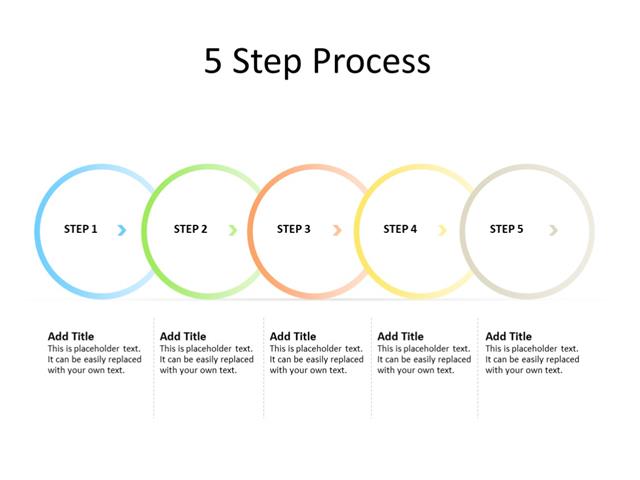 5 Step Process

STEP 1

STEP 2

STEP 3

STEP 4

STEP 5

Add Title
This is placeholder text. It can be easily replaced with your own text.

Add Title
This is placeholder text. It can be easily replaced with your own text.

Add Title
This is placeholder text. It can be easily replaced with your own text.

Add Title
This is placeholder text. It can be easily replaced with your own text.

Add Title
This is placeholder text. It can be easily replaced with your own text.